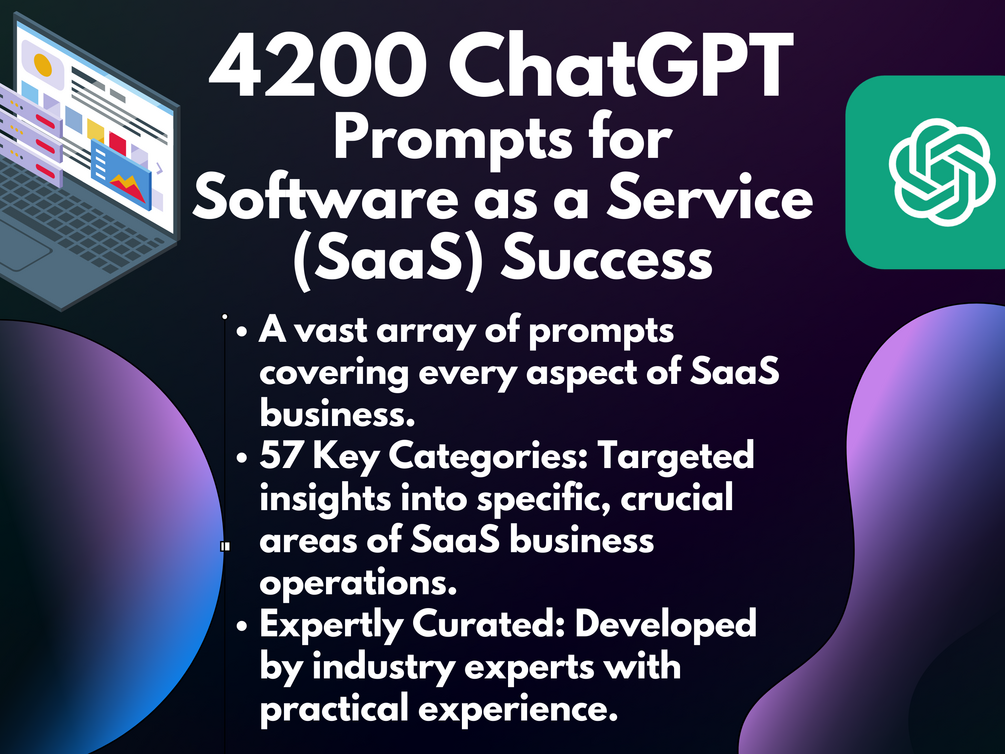 4200 ChatGPT Prompts for Software as a Service (SaaS) Success

• A vast array of prompts covering every aspect of SaaS business.
• 57 Key Categories: Targeted insights into specific, crucial areas of SaaS business operations.
• Expertly Curated: Developed by industry experts with practical experience.